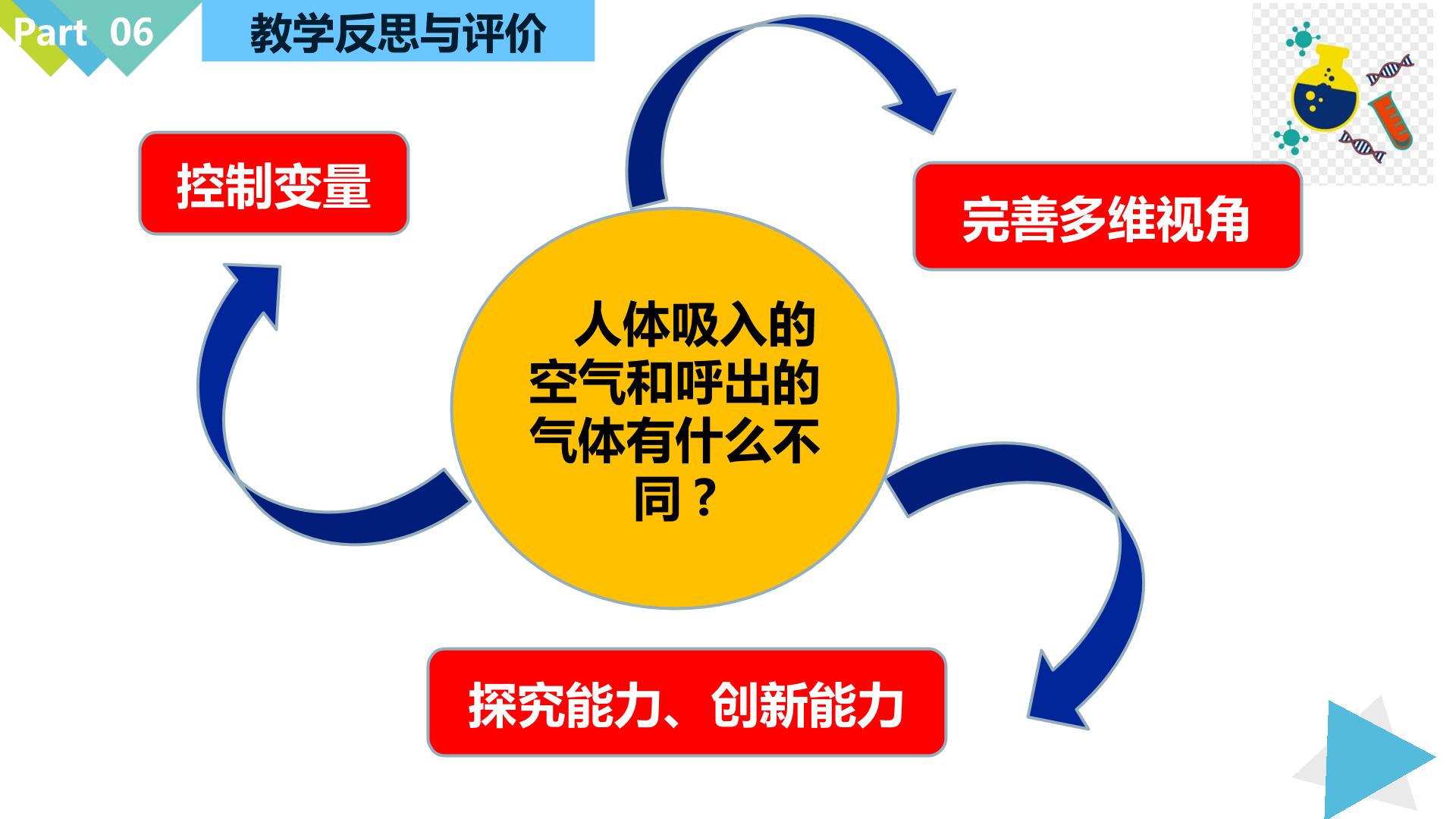 Part 06

教学反思与评价

控制变量

完善多维视角

人体吸入的空气和呼出的气体有什么不同？

探究能力、创新能力